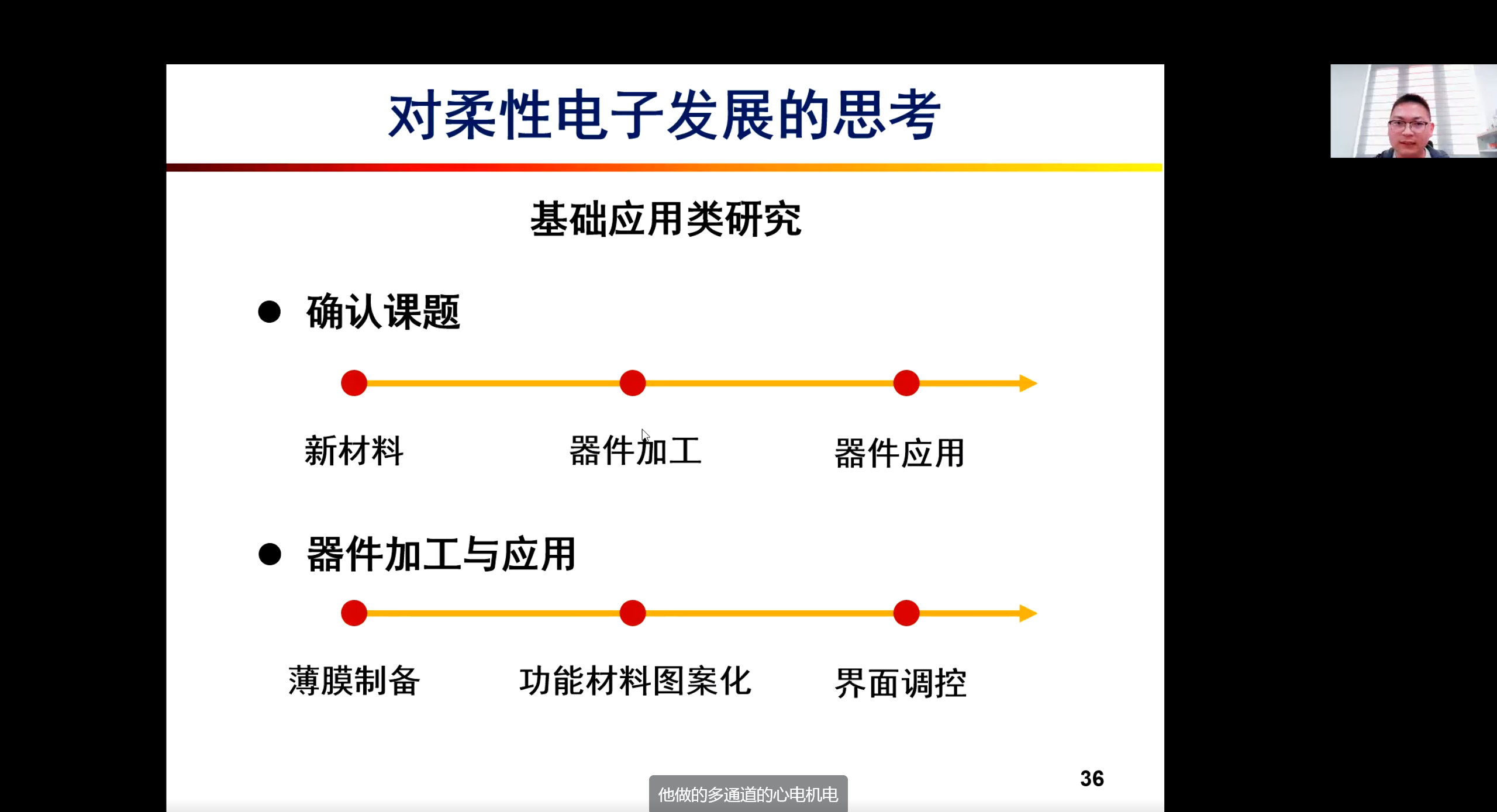 对柔性电子发展的思考

基础应用类研究

● 确认课题

新材料 器件加工 器件应用

● 器件加工与应用

薄膜制备 功能材料图案化 界面调控

36

他做的多通道的心电机电